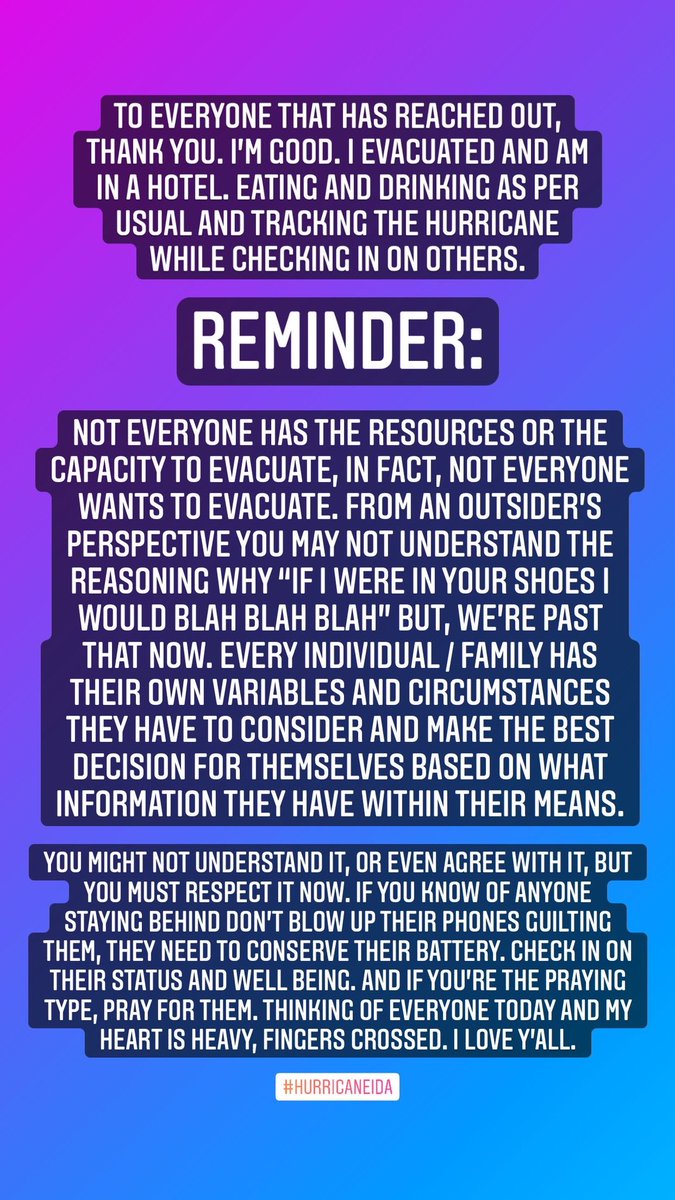 TO EVERYONE THAT HAS REACHED OUT, THANK YOU. I'M GOOD. I EVACUATED AND AM IN A HOTEL. EATING AND DRINKING AS PER USUAL AND TRACKING THE HURRICANE WHILE CHECKING IN ON OTHERS.

REMINDER:

NOT EVERYONE HAS THE RESOURCES OR THE CAPACITY TO EVACUATE, IN FACT, NOT EVERYONE WANTS TO EVACUATE. FROM AN OUTSIDER'S PERSPECTIVE YOU MAY NOT UNDERSTAND THE REASONING WHY "IF I WERE IN YOUR SHOES I WOULD BLAH BLAH BLAH" BUT, WE'RE PAST THAT NOW. EVERY INDIVIDUAL / FAMILY HAS THEIR OWN VARIABLES AND CIRCUMSTANCES THEY HAVE TO CONSIDER AND MAKE THE BEST DECISION FOR THEMSELVES BASED ON WHAT INFORMATION THEY HAVE WITHIN THEIR MEANS.

YOU MIGHT NOT UNDERSTAND IT, OR EVEN AGREE WITH IT, BUT YOU MUST RESPECT IT NOW. IF YOU KNOW OF ANYONE STAYING BEHIND DON'T BLOW UP THEIR PHONES GUILTING THEM, THEY NEED TO CONSERVE THEIR BATTERY. CHECK IN ON THEIR STATUS AND WELL BEING. AND IF YOU'RE THE PRAYING TYPE, PRAY FOR THEM. THINKING OF EVERYONE TODAY AND MY HEART IS HEAVY, FINGERS CROSSED. I LOVE Y'ALL.

#HURRICANEIDA